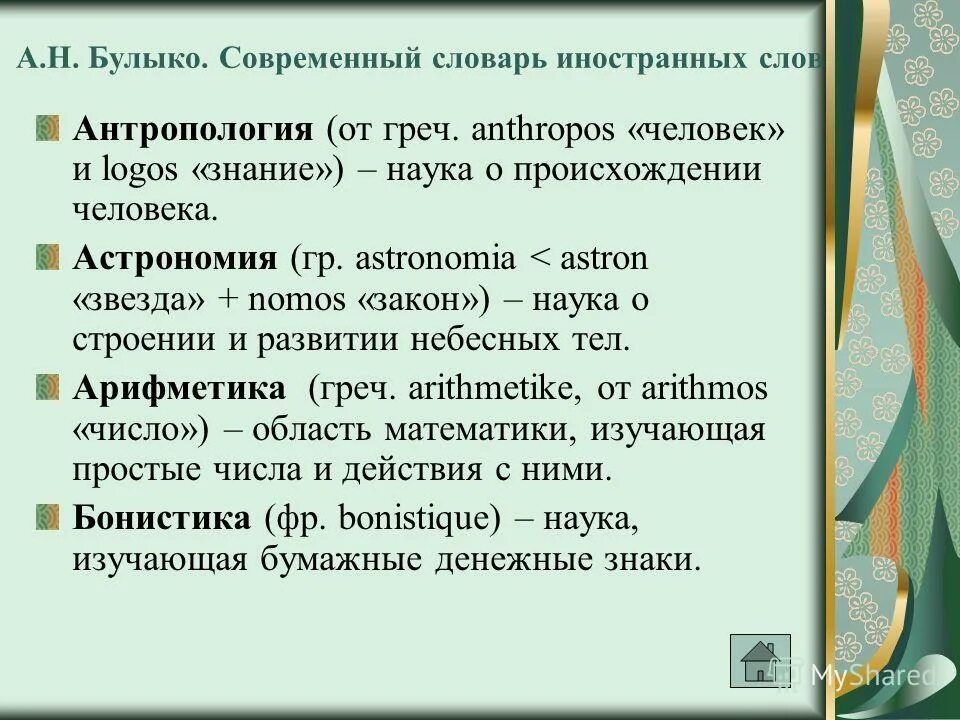 А.Н. Булыко. Современный словарь иностранных слов

Антропология (от греч. anthropos «человек» и logos «знание») – наука о происхождении человека.

Астрономия (гр. astronomia < astron «звезда» + nomos «закон») – наука о строении и развитии небесных тел.

Арифметика (греч. arithmetike, от arithmos «число») – область математики, изучающая простые числа и действия с ними.

Бонистика (фр. bonistique) – наука, изучающая бумажные денежные знаки.

MyShared